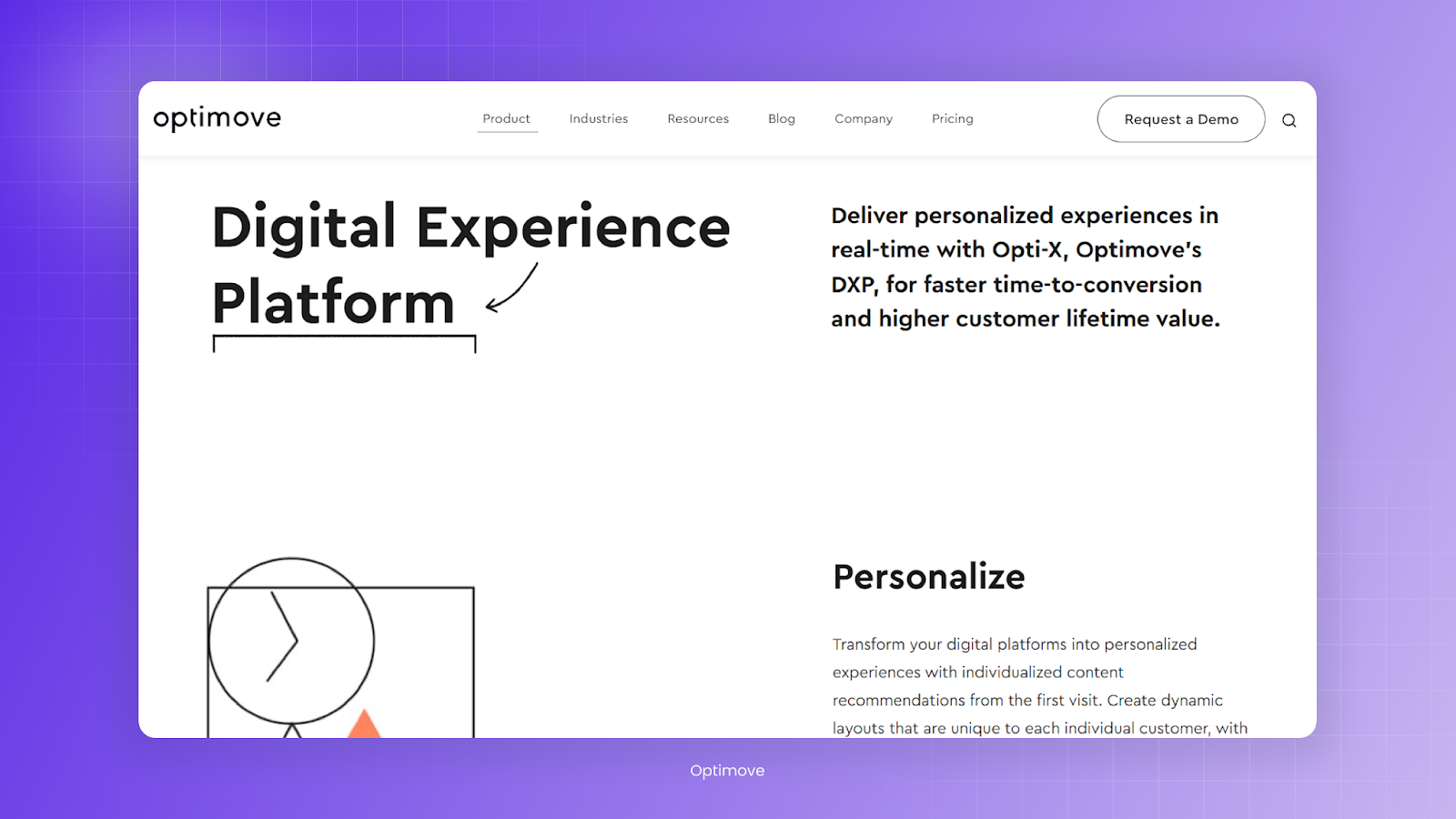 optimove

Product Industries Resources Blog Company Pricing

Request a Demo

Digital Experience Platform

Deliver personalized experiences in real-time with Opti-X, Optimove's DXP, for faster time-to-conversion and higher customer lifetime value.

Personalize

Transform your digital platforms into personalized experiences with individualized content recommendations from the first visit. Create dynamic layouts that are unique to each individual customer, with

Optimove